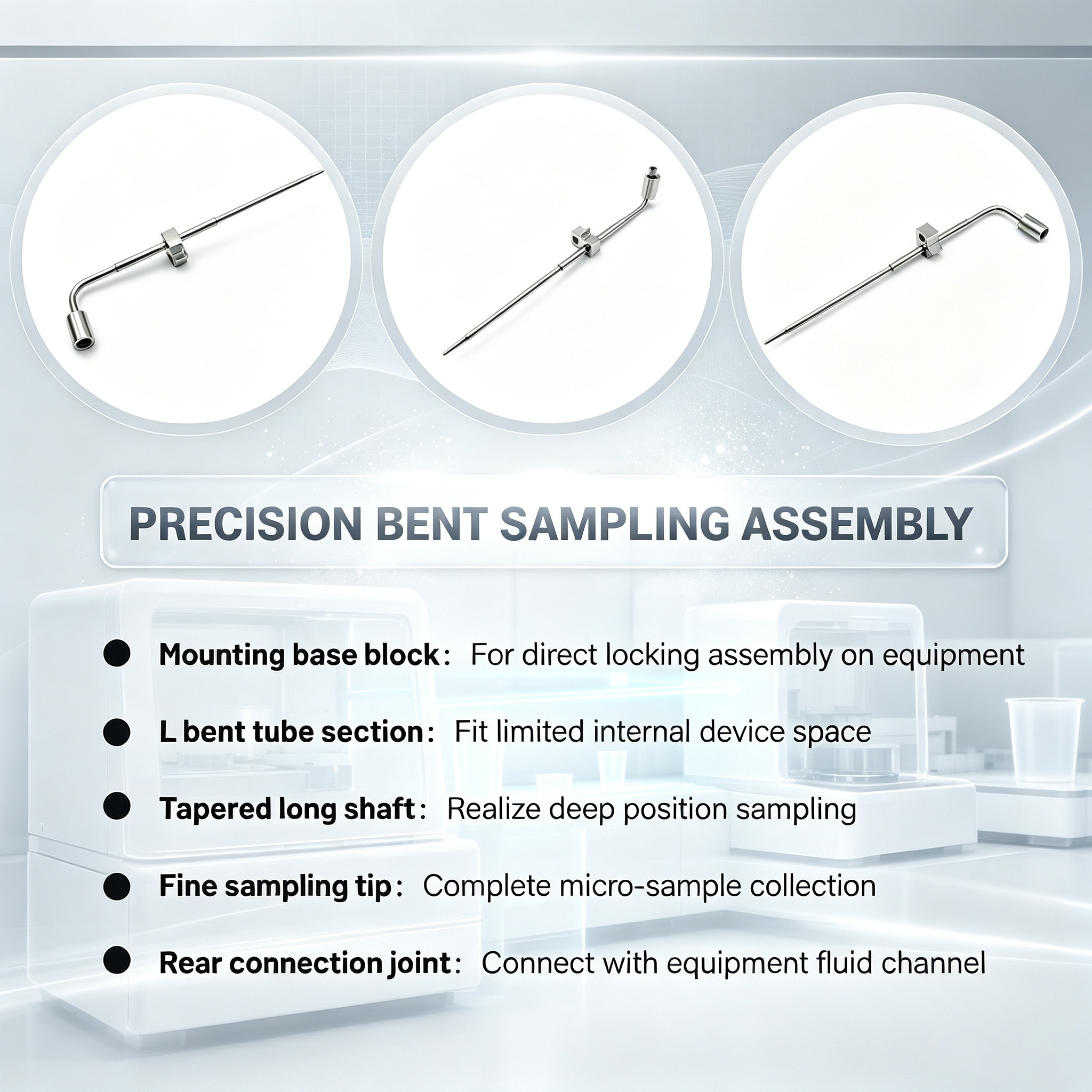 PRECISION BENT SAMPLING ASSEMBLY

● Mounting base block： For direct locking assembly on equipment

● L bent tube section： Fit limited internal device space

● Tapered long shaft： Realize deep position sampling

● Fine sampling tip： Complete micro-sample collection

● Rear connection joint： Connect with equipment fluid channel